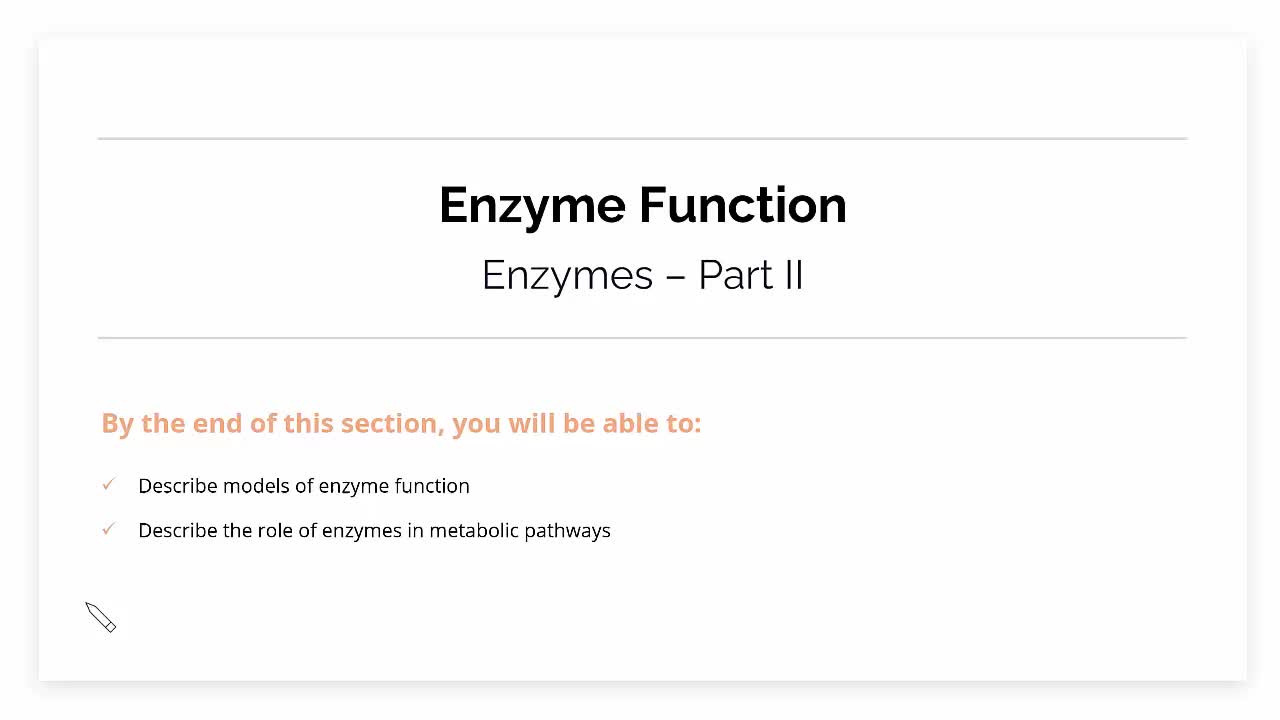 Enzyme Function

Enzymes – Part II

By the end of this section, you will be able to:

✓ Describe models of enzyme function

✓ Describe the role of enzymes in metabolic pathways